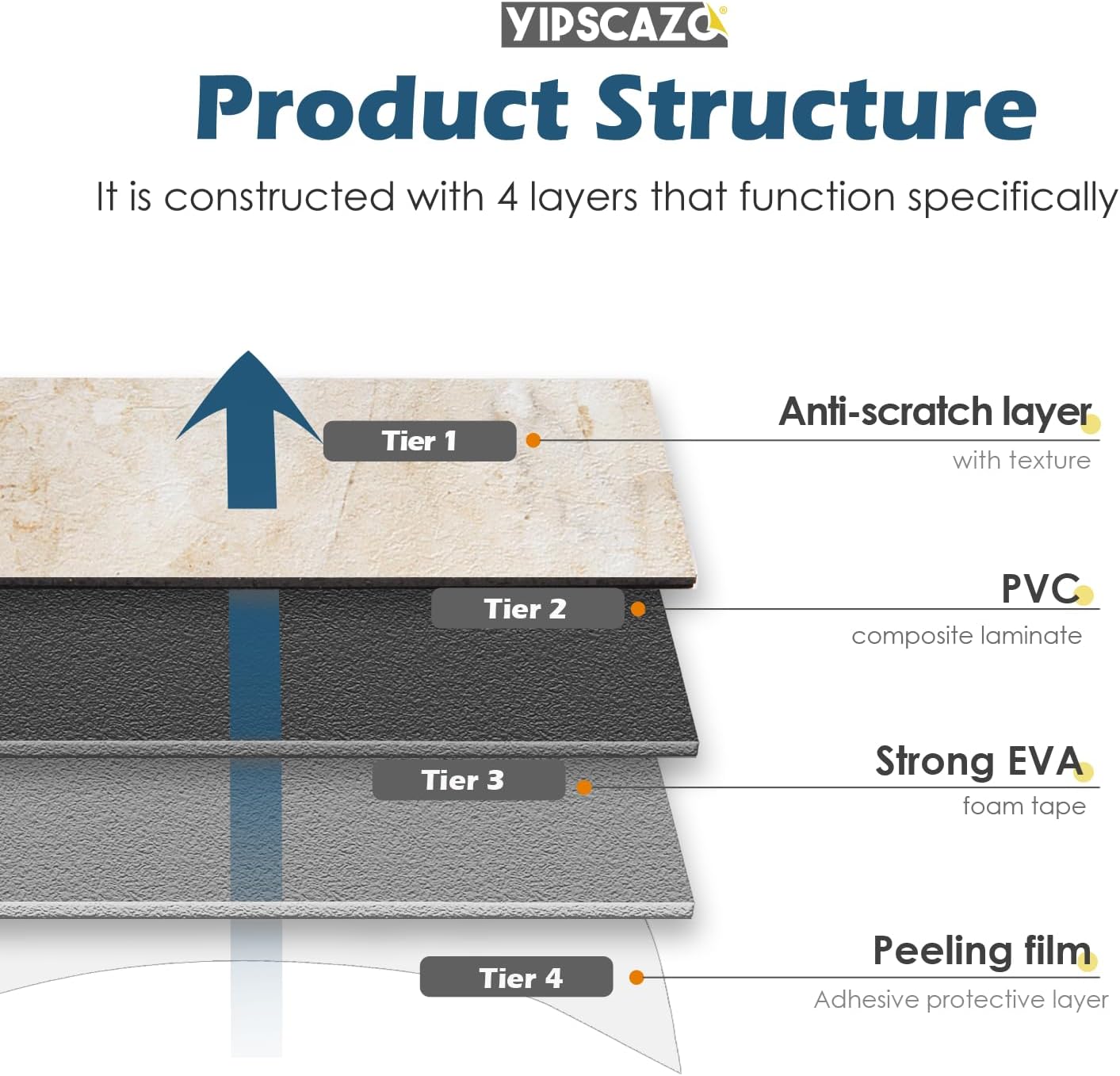 YIPSCAZO®

Product Structure

It is constructed with 4 layers that function specifically

Tier 1

Anti-scratch layer
with texture

Tier 2

PVC
composite laminate

Tier 3

Strong EVA
foam tape

Tier 4

Peeling film
Adhesive protective layer